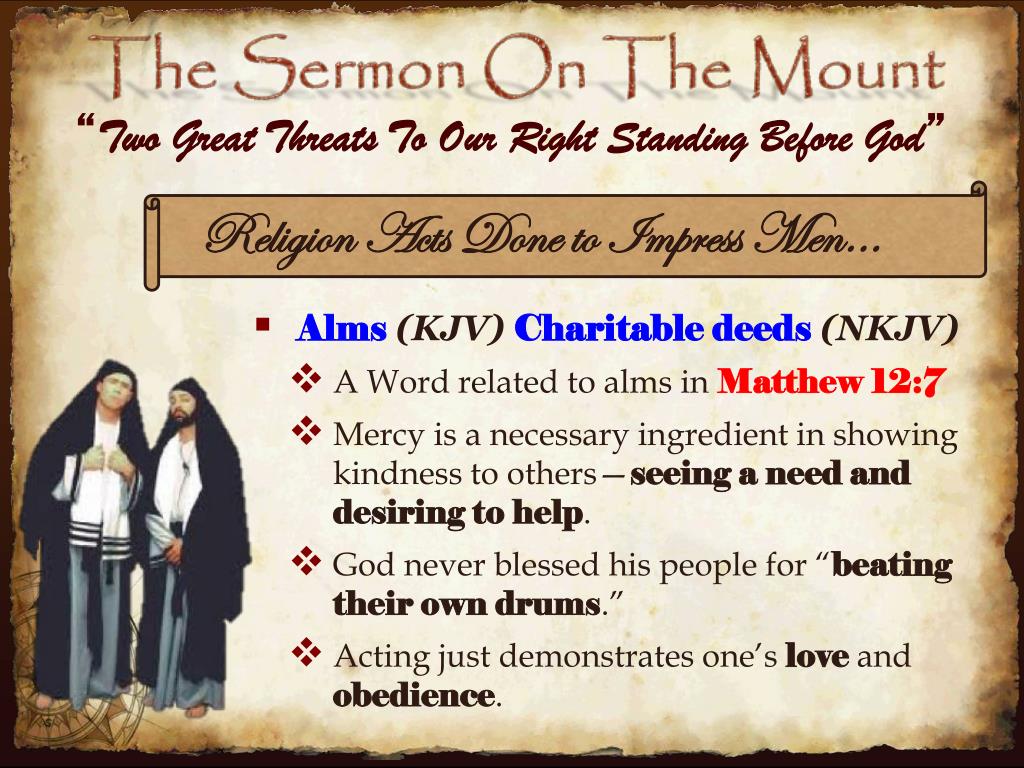 The Sermon On The Mount

"Two Great Threats To Our Right Standing Before God"

Religion Acts Done to Impress Men…

▪ Alms (KJV) Charitable deeds (NKJV)

❖ A Word related to alms in Matthew 12:7

❖ Mercy is a necessary ingredient in showing kindness to others—seeing a need and desiring to help.

❖ God never blessed his people for "beating their own drums."

❖ Acting just demonstrates one's love and obedience.